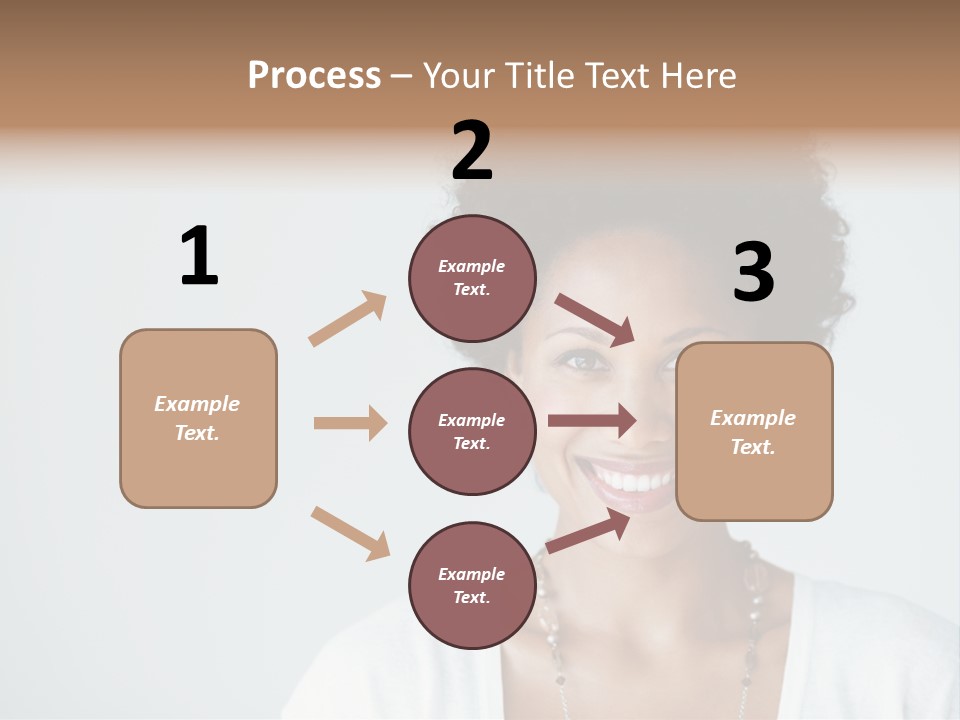 Process – Your Title Text Here

1

Example Text.

2

Example Text.

Example Text.

Example Text.

3

Example Text.